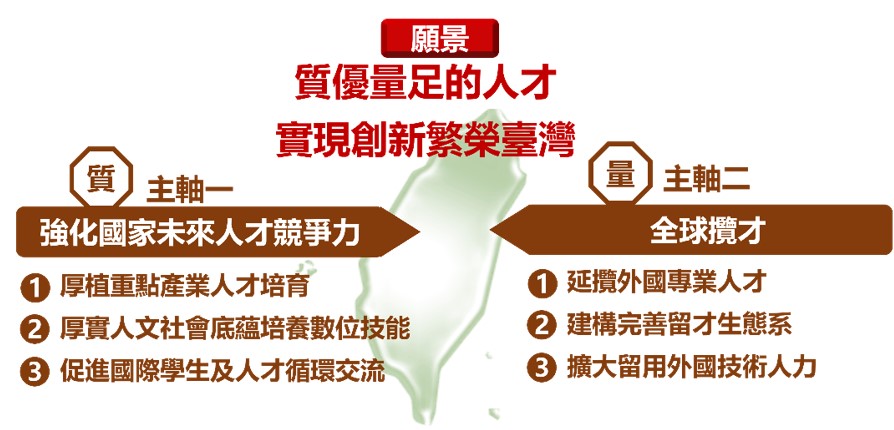 願景
質優量足的人才
實現創新繁榮臺灣

質 主軸一
強化國家未來人才競爭力
1 厚植重點產業人才培育
2 厚實人文社會底蘊培養數位技能
3 促進國際學生及人才循環交流

量 主軸二
全球攬才
1 延攬外國專業人才
2 建構完善留才生態系
3 擴大留用外國技術人力